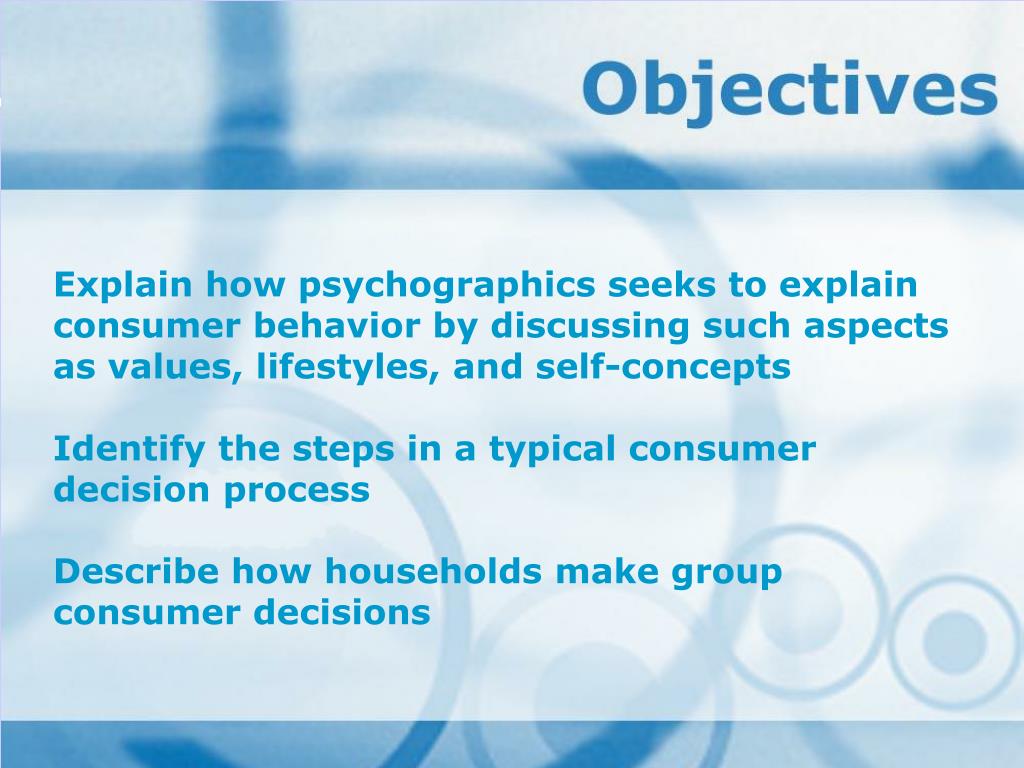 Objectives

Explain how psychographics seeks to explain consumer behavior by discussing such aspects as values, lifestyles, and self-concepts

Identify the steps in a typical consumer decision process

Describe how households make group consumer decisions